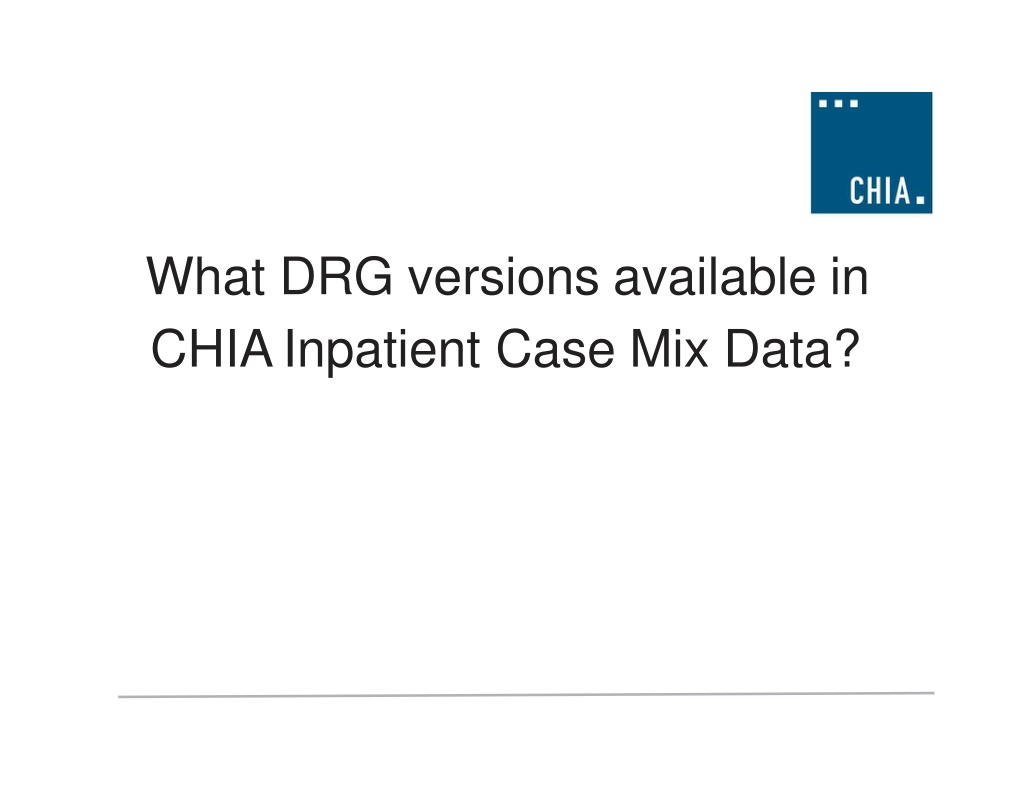 CHIA.

What DRG versions available in CHIA Inpatient Case Mix Data?